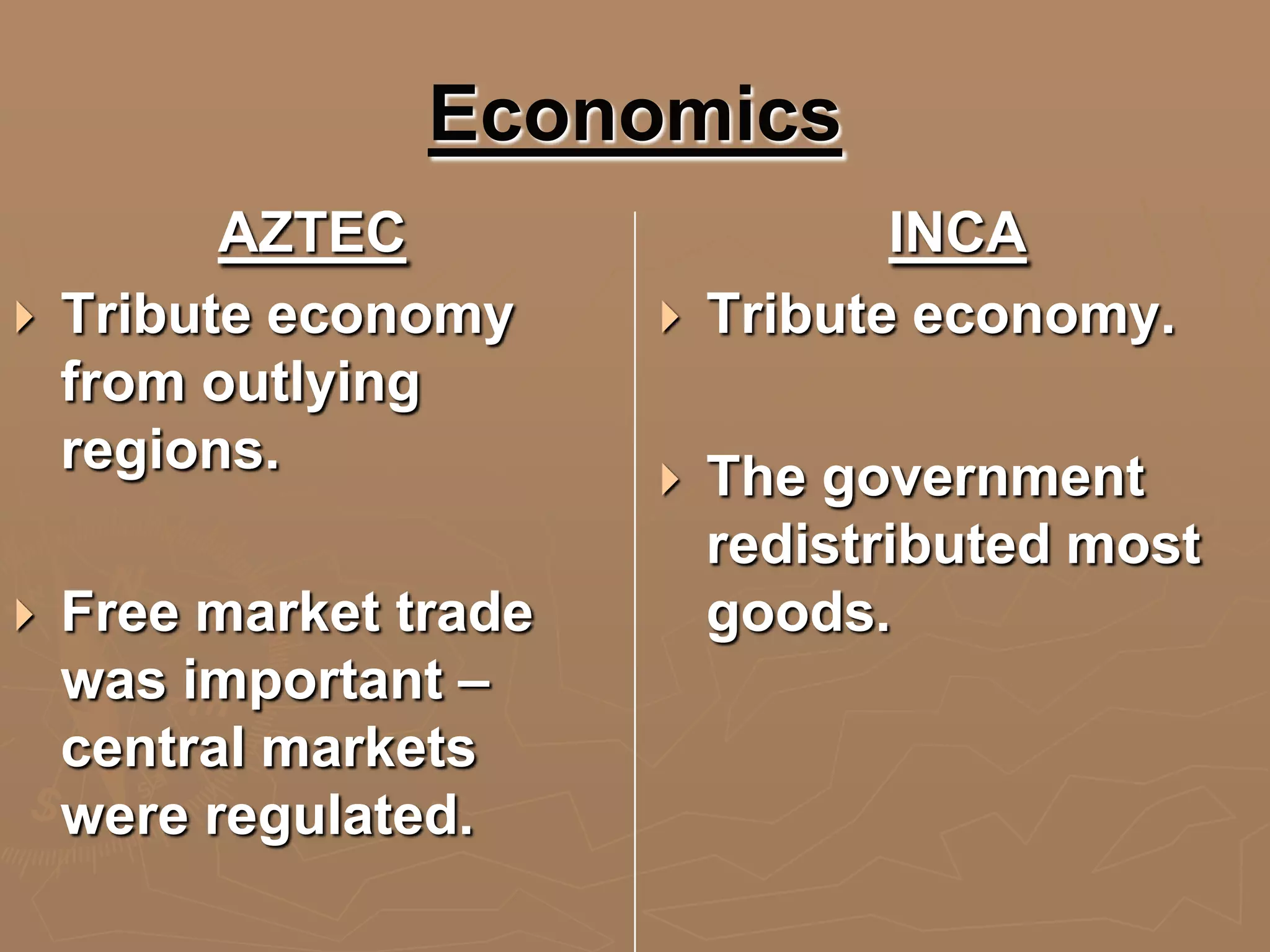 Economics

AZTEC

Tribute economy from outlying regions.

Free market trade was important – central markets were regulated.

INCA

Tribute economy.

The government redistributed most goods.